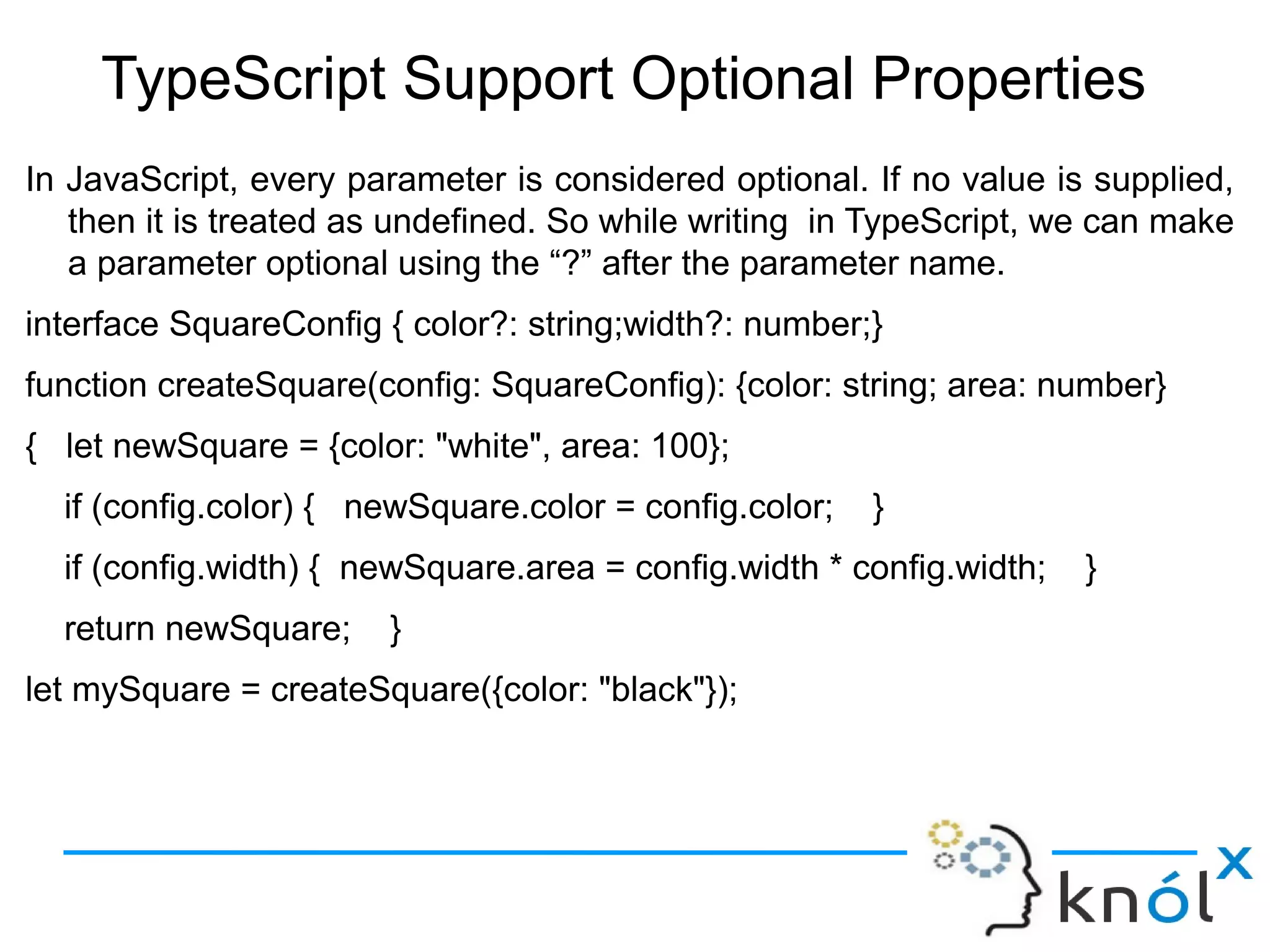 TypeScript Support Optional Properties

In JavaScript, every parameter is considered optional. If no value is supplied, then it is treated as undefined. So while writing  in TypeScript, we can make a parameter optional using the “?” after the parameter name.

interface SquareConfig { color?: string;width?: number;}

function createSquare(config: SquareConfig): {color: string; area: number}

{   let newSquare = {color: "white", area: 100};

if (config.color) {   newSquare.color = config.color;    }

if (config.width) {  newSquare.area = config.width * config.width;    }

return newSquare;    }

let mySquare = createSquare({color: "black"});

knólx